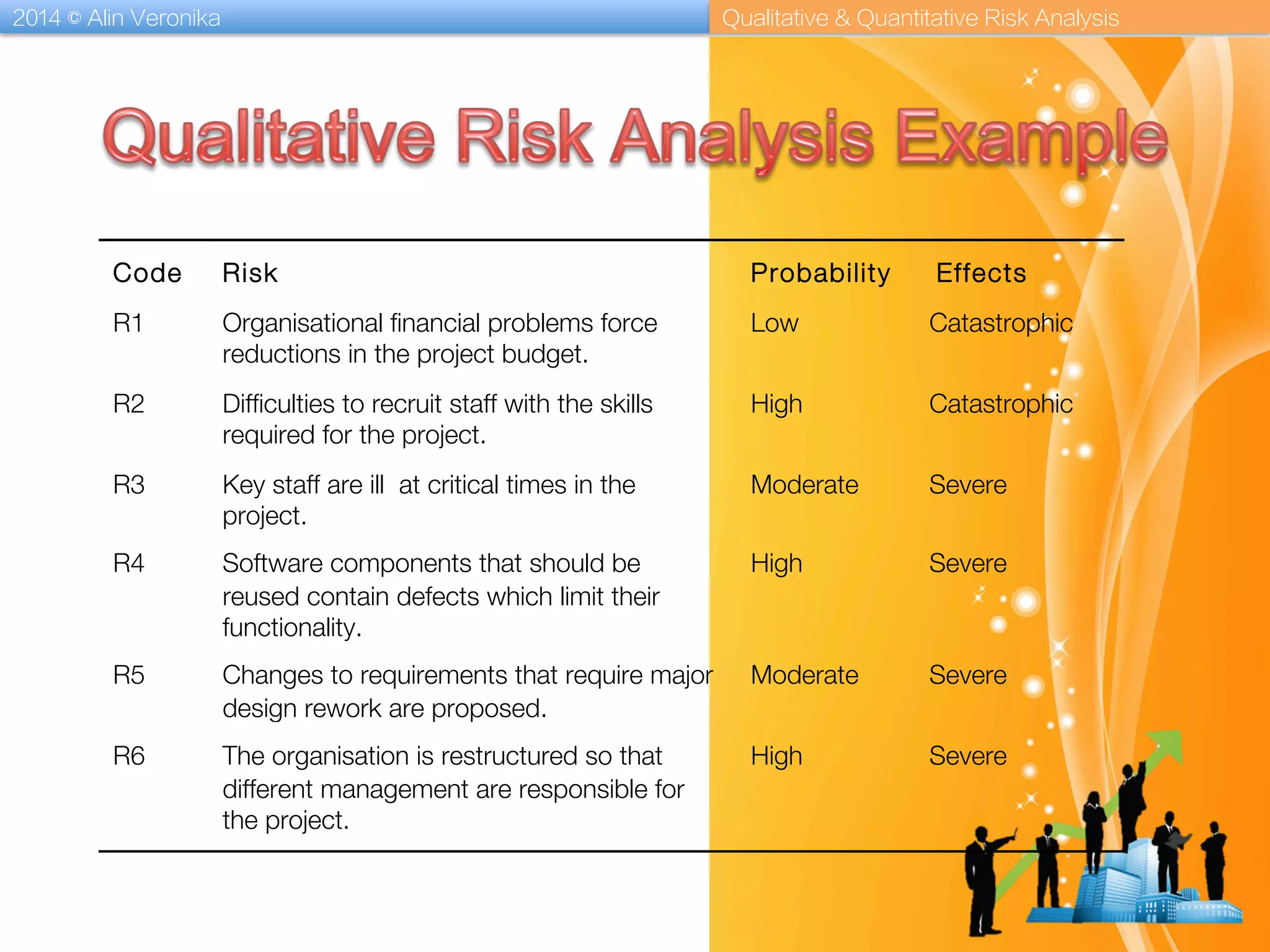 2014 © Alin Veronika

Qualitative & Quantitative Risk Analysis

Qualitative Risk Analysis Example

| Code | Risk | Probability | Effects |
|---|---|---|---|
| R1 | Organisational financial problems force reductions in the project budget. | Low | Catastrophic |
| R2 | Difficulties to recruit staff with the skills required for the project. | High | Catastrophic |
| R3 | Key staff are ill  at critical times in the project. | Moderate | Severe |
| R4 | Software components that should be reused contain defects which limit their functionality. | High | Severe |
| R5 | Changes to requirements that require major design rework are proposed. | Moderate | Severe |
| R6 | The organisation is restructured so that different management are responsible for the project. | High | Severe |